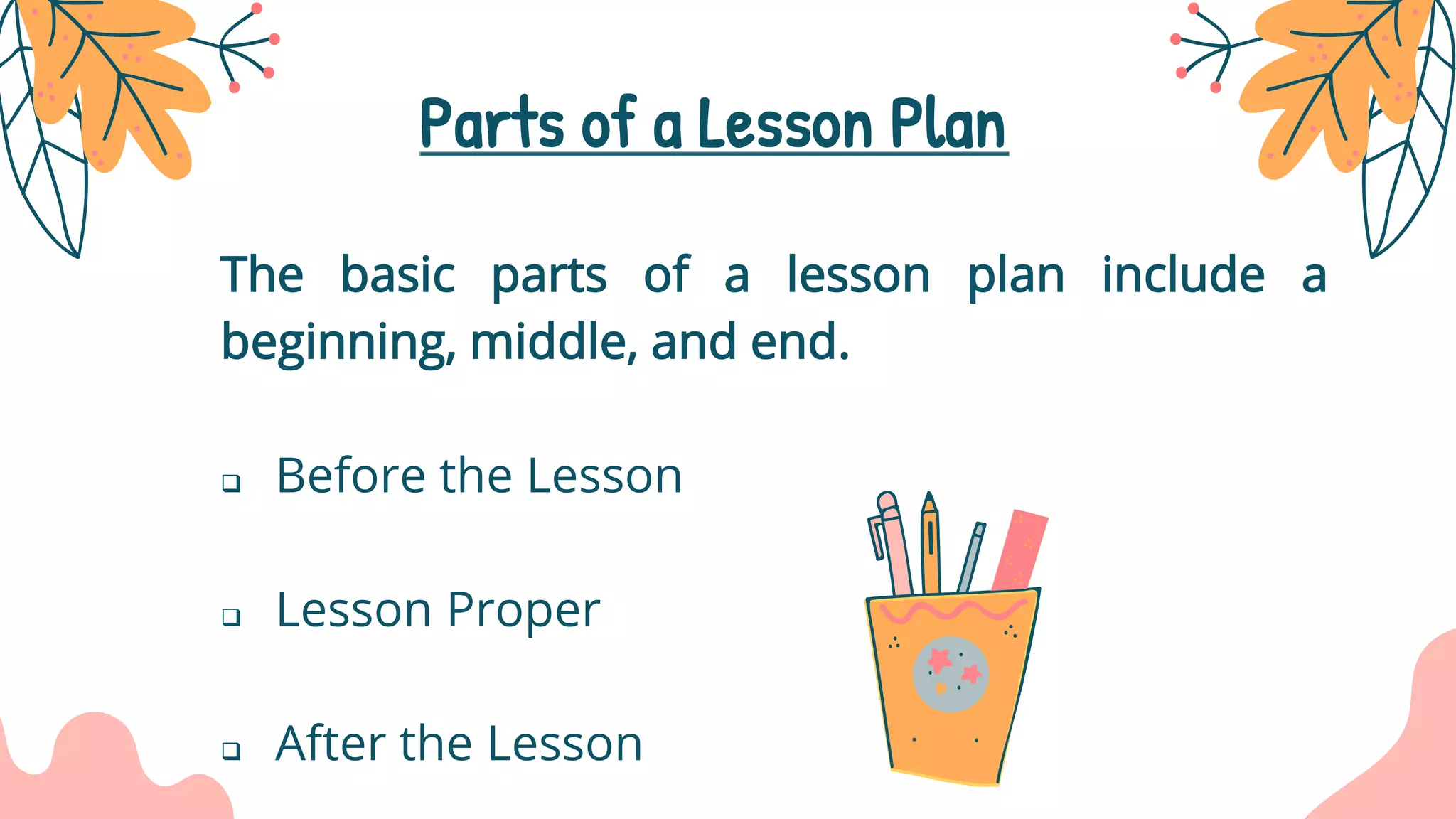 Parts of a Lesson Plan

The basic parts of a lesson plan include a beginning, middle, and end.

❑ Before the Lesson

❑ Lesson Proper

❑ After the Lesson